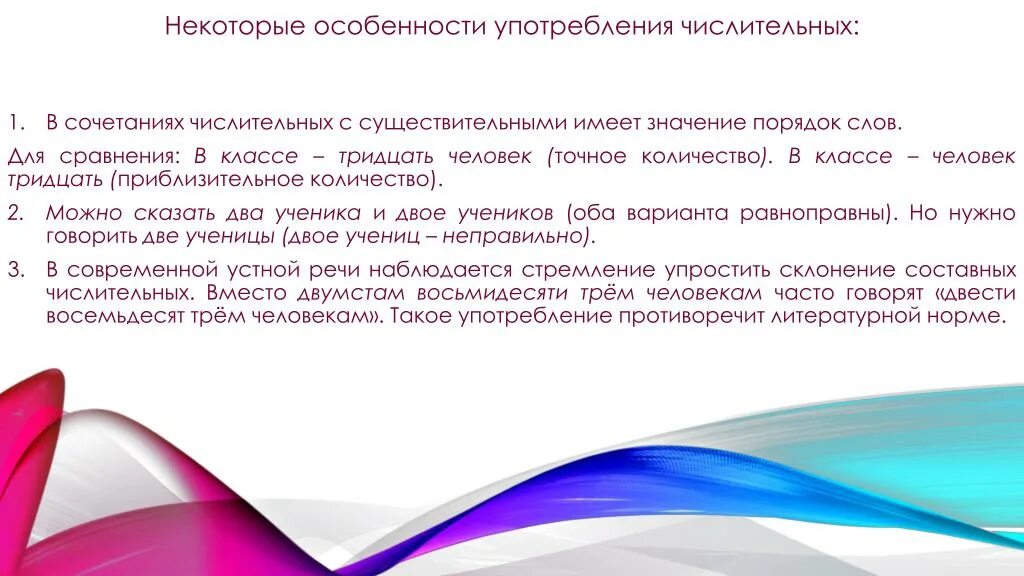 Некоторые особенности употребления числительных:

1. В сочетаниях числительных с существительными имеет значение порядок слов.

Для сравнения: В классе – тридцать человек (точное количество). В классе – человек тридцать (приблизительное количество).

2. Можно сказать два ученика и двое учеников (оба варианта равноправны). Но нужно говорить две ученицы (двое учениц – неправильно).

3. В современной устной речи наблюдается стремление упростить склонение составных числительных. Вместо двумстам восьмидесяти трём человекам часто говорят «двести восемьдесят трём человекам». Такое употребление противоречит литературной норме.